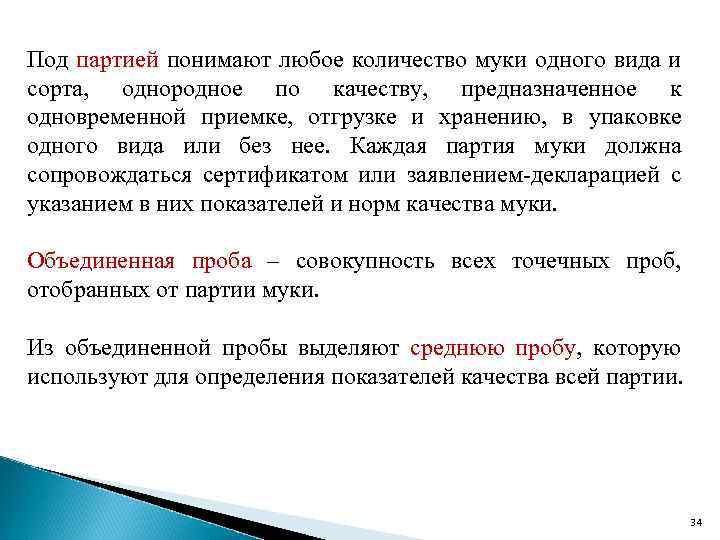 Под партией понимают любое количество муки одного вида и сорта, однородное по качеству, предназначенное к одновременной приемке, отгрузке и хранению, в упаковке одного вида или без нее. Каждая партия муки должна сопровождаться сертификатом или заявлением-декларацией с указанием в них показателей и норм качества муки.

Объединенная проба – совокупность всех точечных проб, отобранных от партии муки.

Из объединенной пробы выделяют среднюю пробу, которую используют для определения показателей качества всей партии.

34